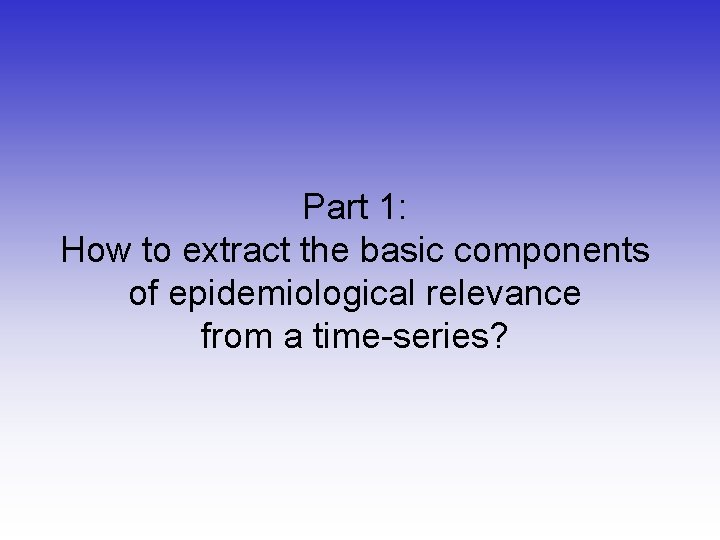 Part 1:
How to extract the basic components of epidemiological relevance from a time-series?